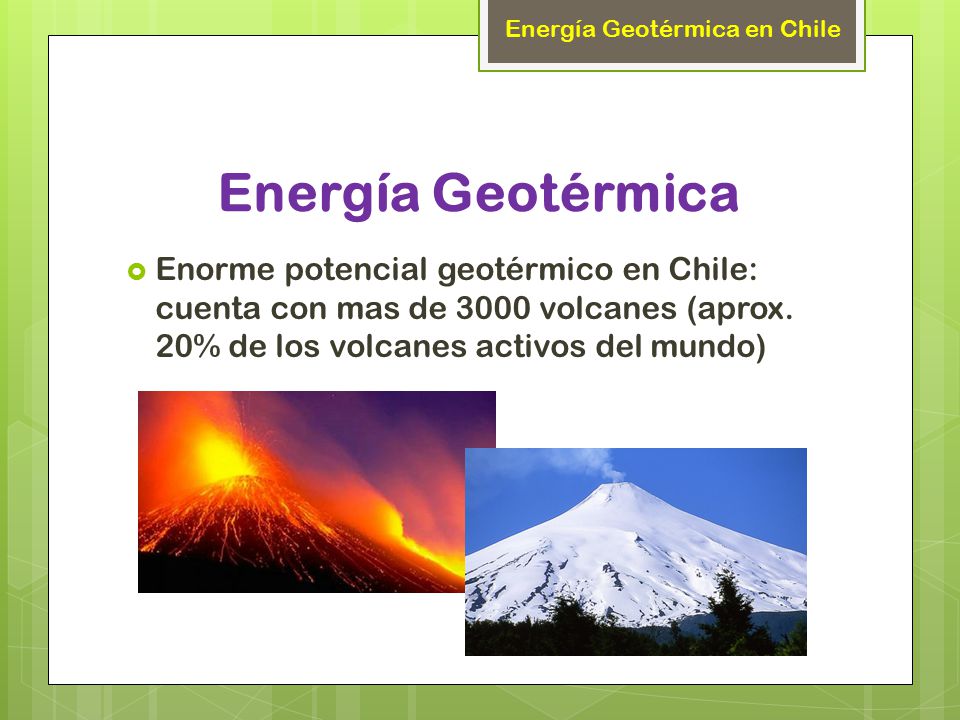 Energía Geotérmica en Chile

Energía Geotérmica

Enorme potencial geotérmico en Chile: cuenta con mas de 3000 volcanes (aprox. 20% de los volcanes activos del mundo)